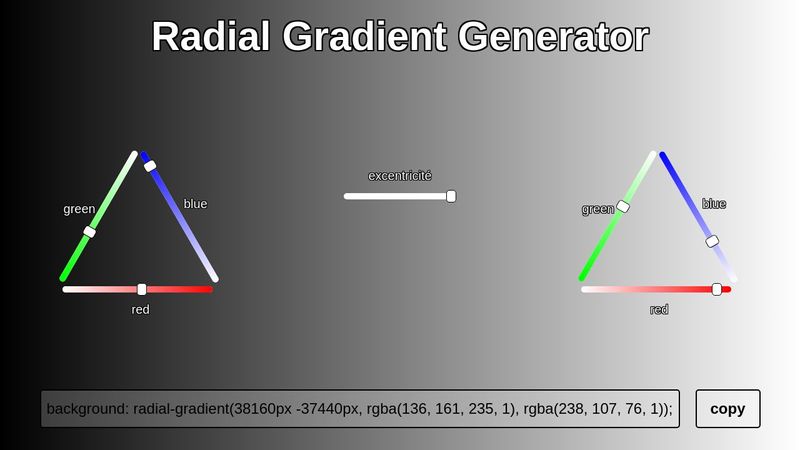 Radial Gradient Generator

green
blue
red

excentricité

green
blue
red

background: radial-gradient(38160px -37440px, rgba(136, 161, 235, 1), rgba(238, 107, 76, 1));

copy